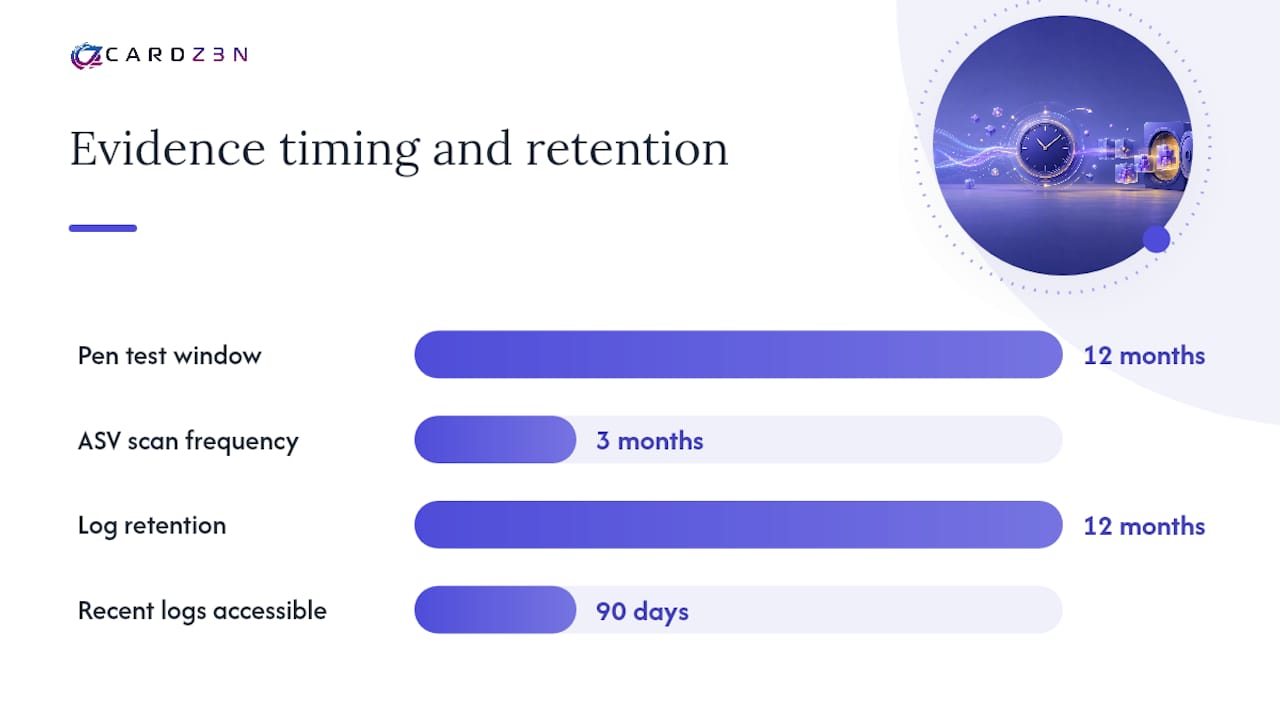 CARDZ3N

Evidence timing and retention

Pen test window 12 months

ASV scan frequency 3 months

Log retention 12 months

Recent logs accessible 90 days